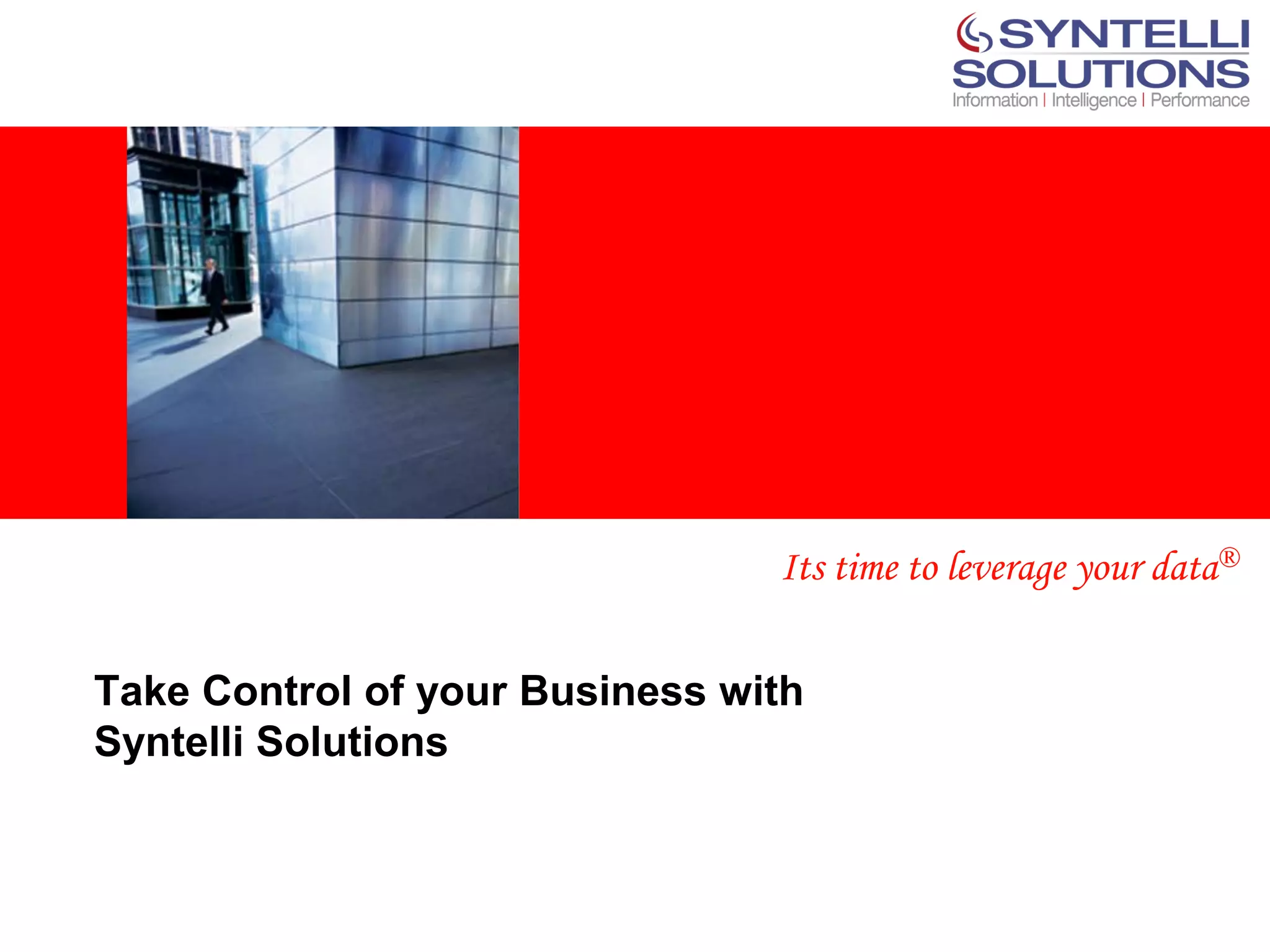 SYNTELLI SOLUTIONS
Information | Intelligence | Performance

Its time to leverage your data®

Take Control of your Business with Syntelli Solutions